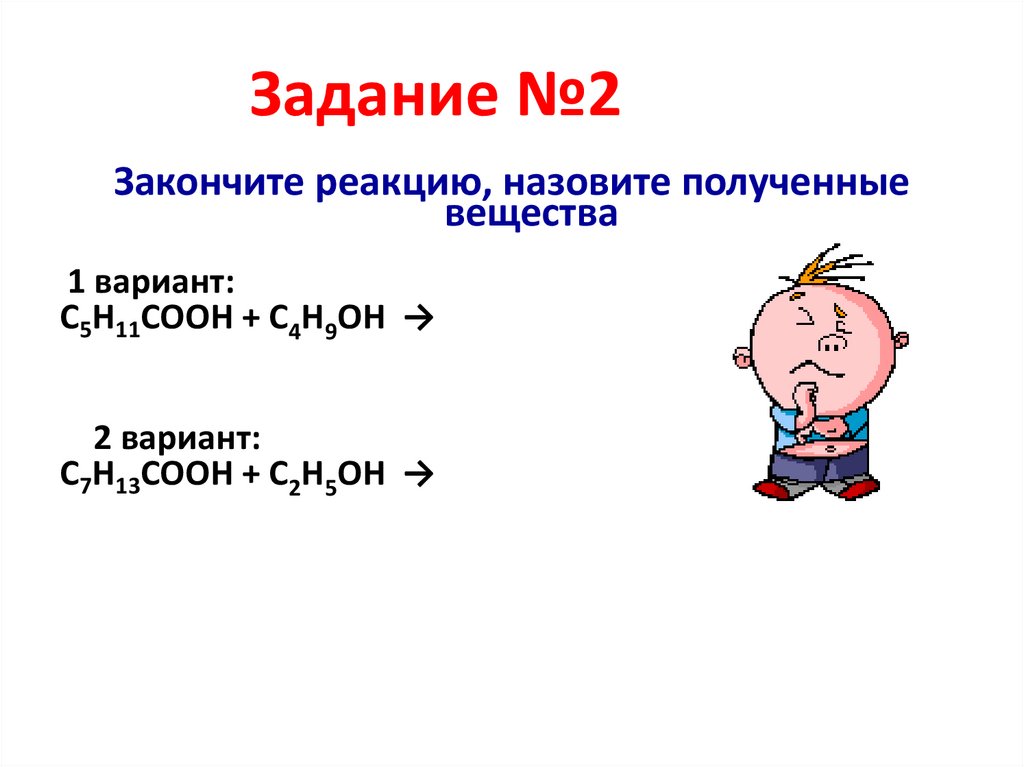 Задание №2

Закончите реакцию, назовите полученные вещества

1 вариант:
$C_5H_{11}COOH + C_4H_9OH \rightarrow$

2 вариант:
$C_7H_{13}COOH + C_2H_5OH \rightarrow$